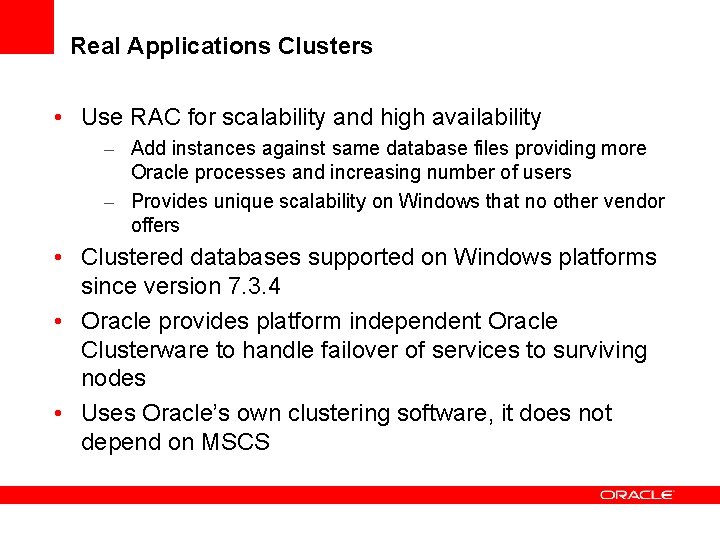 Real Applications Clusters

• Use RAC for scalability and high availability
  – Add instances against same database files providing more Oracle processes and increasing number of users
  – Provides unique scalability on Windows that no other vendor offers
• Clustered databases supported on Windows platforms since version 7.3.4
• Oracle provides platform independent Oracle Clusterware to handle failover of services to surviving nodes
• Uses Oracle's own clustering software, it does not depend on MSCS

ORACLE